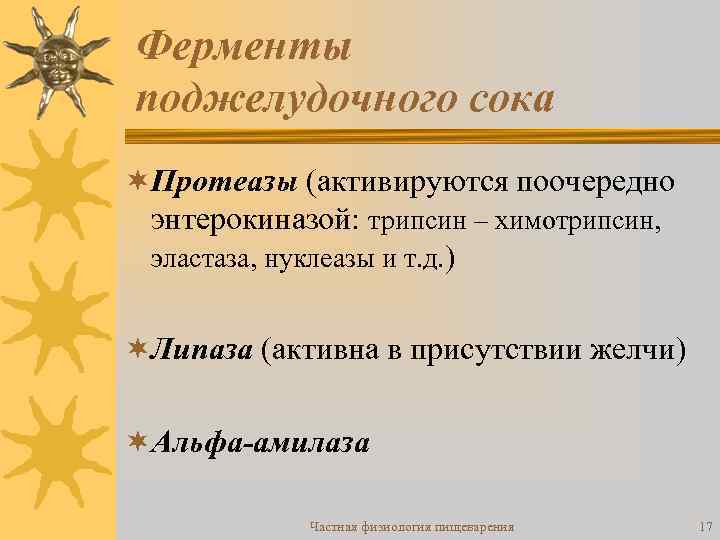 Ферменты поджелудочного сока

Протеазы (активируются поочередно энтерокиназой: трипсин – химотрипсин, эластаза, нуклеазы и т.д.)

Липаза (активна в присутствии желчи)

Альфа-амилаза

Частная физиология пищеварения

17